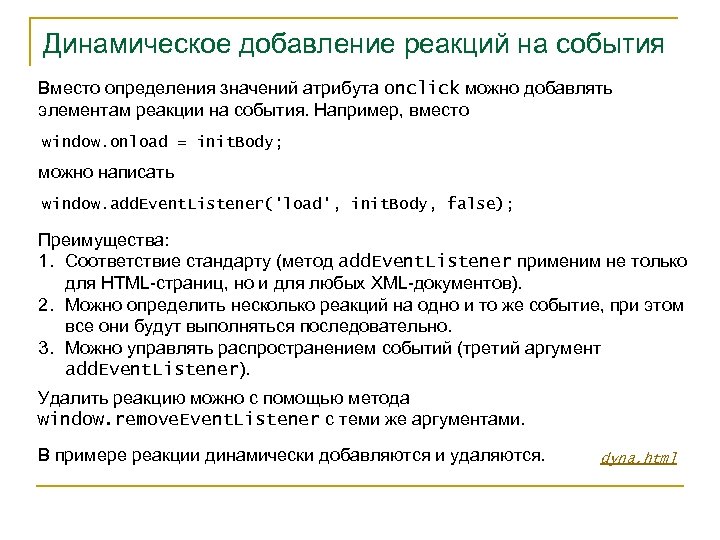 Динамическое добавление реакций на события

Вместо определения значений атрибута onclick можно добавлять элементам реакции на события. Например, вместо

window.onload = initBody;

можно написать

window.addEventListener('load', initBody, false);

Преимущества:
1. Соответствие стандарту (метод addEventListener применим не только для HTML-страниц, но и для любых XML-документов).
2. Можно определить несколько реакций на одно и то же событие, при этом все они будут выполняться последовательно.
3. Можно управлять распространением событий (третий аргумент addEventListener).

Удалить реакцию можно с помощью метода window.removeEventListener с теми же аргументами.

В примере реакции динамически добавляются и удаляются. dyna.html